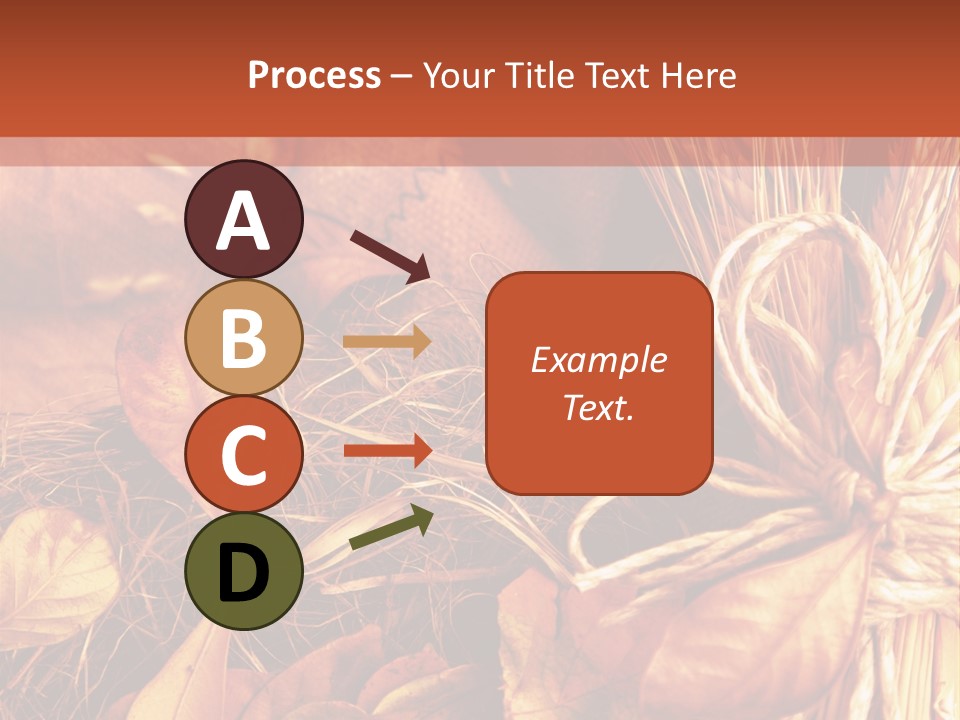 Process – Your Title Text Here

A

B

C

D

Example Text.